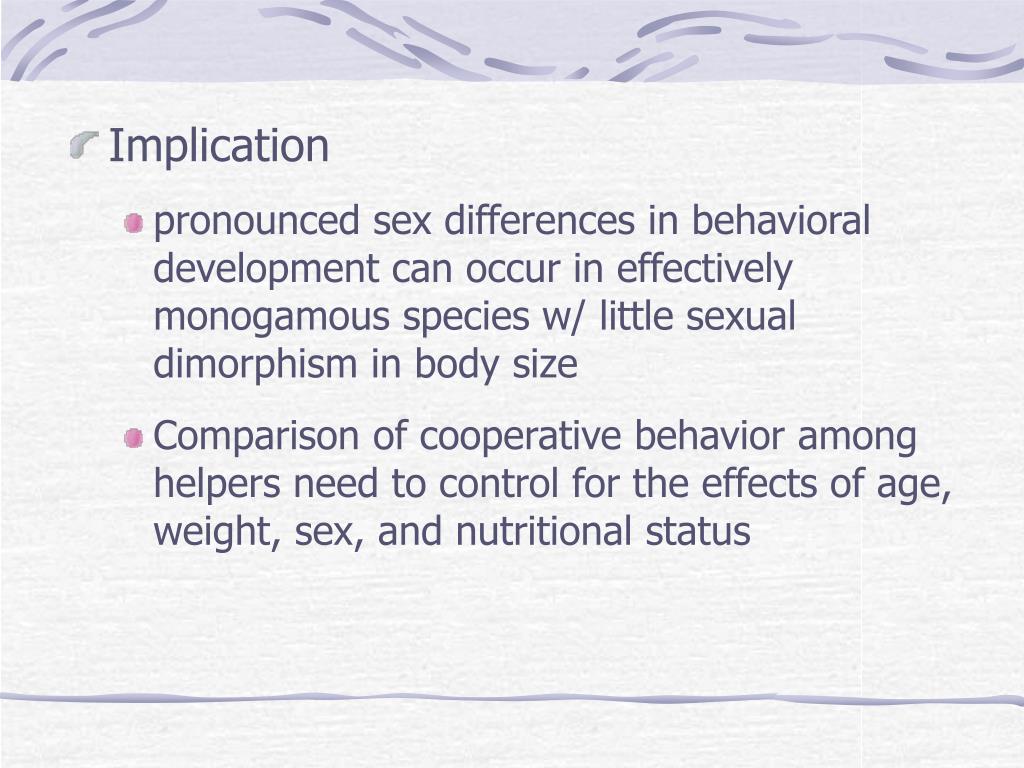 Implication

pronounced sex differences in behavioral development can occur in effectively monogamous species w/ little sexual dimorphism in body size

Comparison of cooperative behavior among helpers need to control for the effects of age, weight, sex, and nutritional status